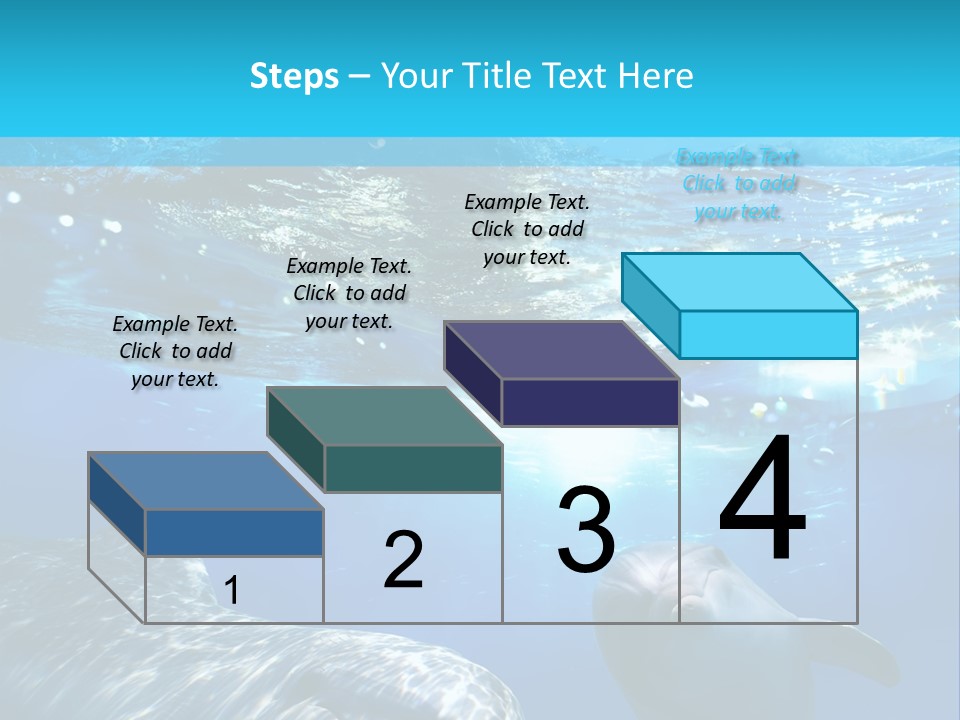 Steps – Your Title Text Here

Example Text. Click to add your text.

Example Text. Click to add your text.

Example Text. Click to add your text.

Example Text. Click to add your text.

1

2

3

4